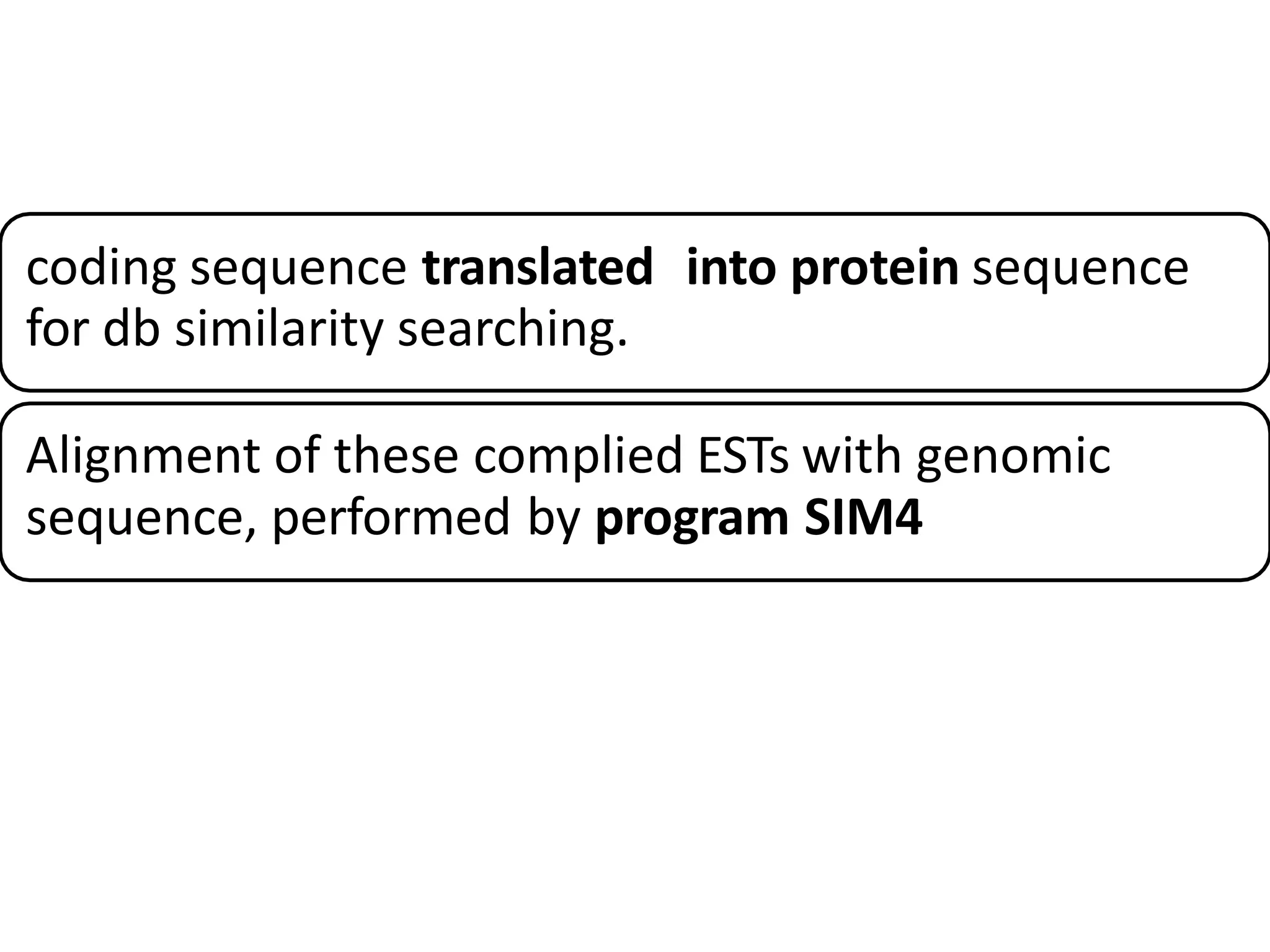 coding sequence translated into protein sequence for db similarity searching.

Alignment of these complied ESTs with genomic sequence, performed by program SIM4